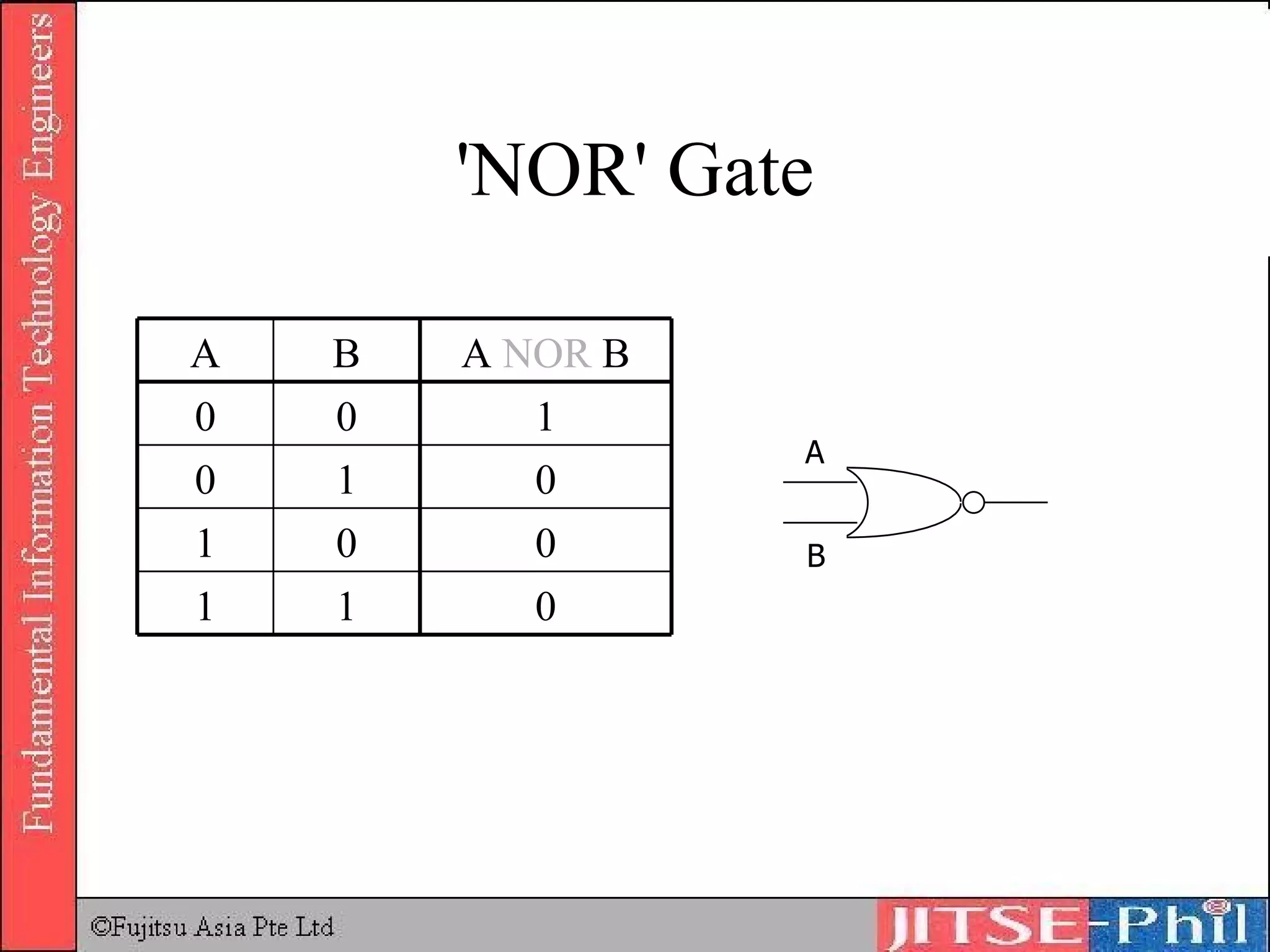 Fundamental Information Technology Engineers

'NOR' Gate

| A | B | A NOR B |
|---|---|---|
| 0 | 0 | 1 |
| 0 | 1 | 0 |
| 1 | 0 | 0 |
| 1 | 1 | 0 |

A

B

©Fujitsu Asia Pte Ltd

JITSE-Phil